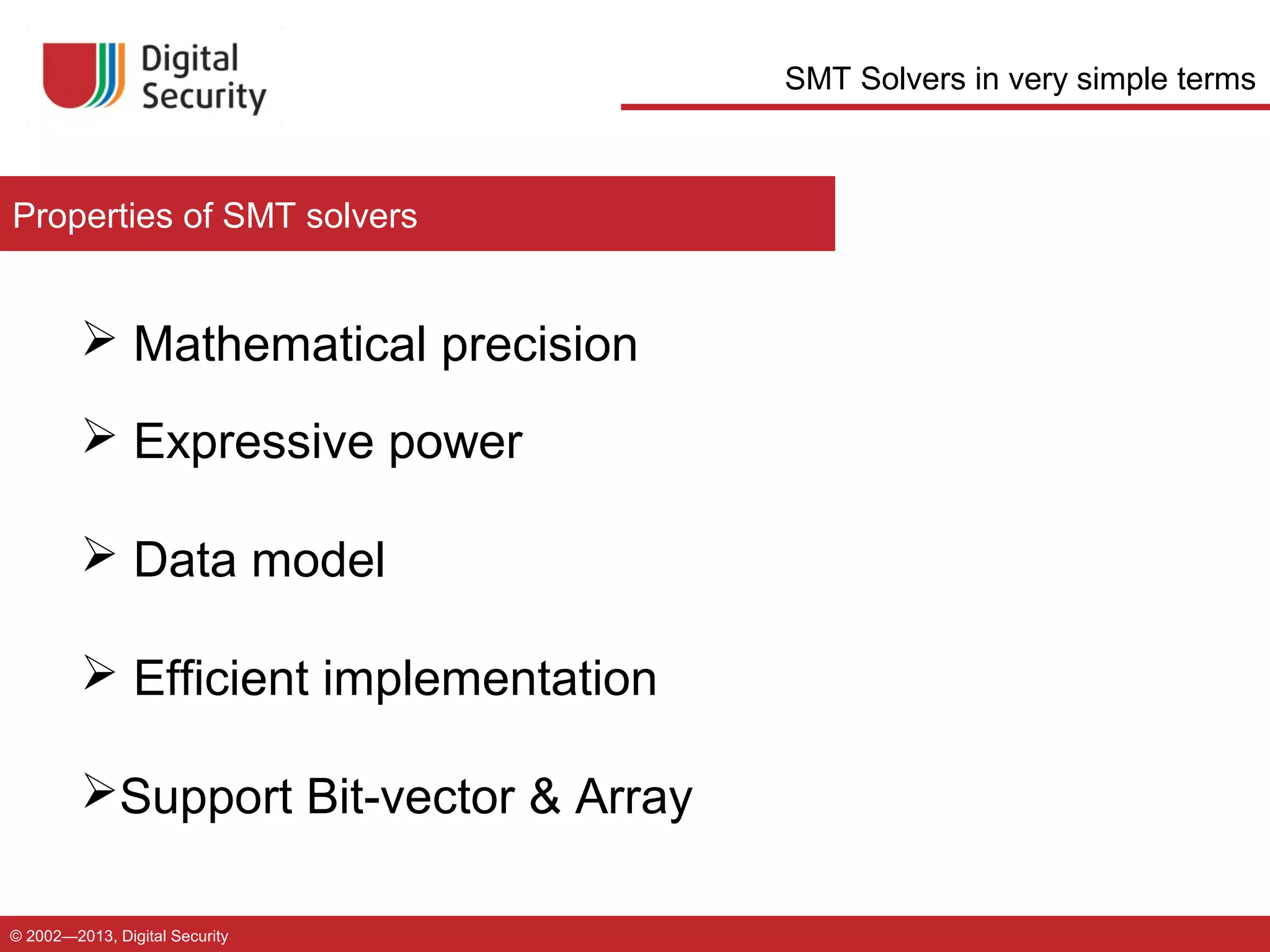 Digital Security

SMT Solvers in very simple terms

Properties of SMT solvers

➢ Mathematical precision

➢ Expressive power

➢ Data model

➢ Efficient implementation

➢Support Bit-vector & Array

© 2002—2013, Digital Security